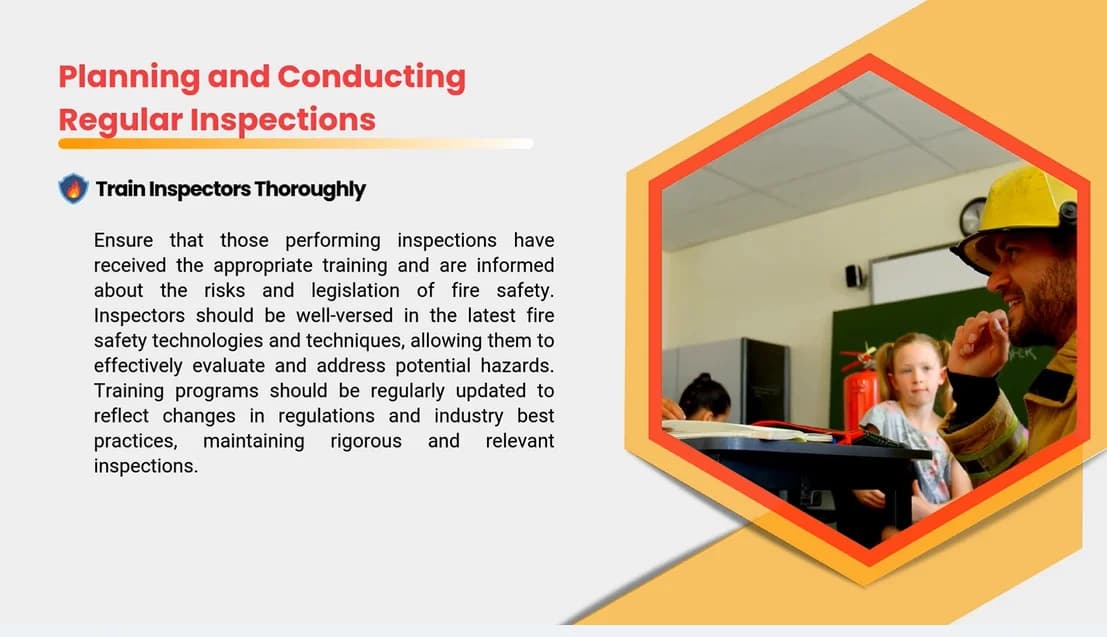 Planning and Conducting Regular Inspections

Train Inspectors Thoroughly

Ensure that those performing inspections have received the appropriate training and are informed about the risks and legislation of fire safety. Inspectors should be well-versed in the latest fire safety technologies and techniques, allowing them to effectively evaluate and address potential hazards. Training programs should be regularly updated to reflect changes in regulations and industry best practices, maintaining rigorous and relevant inspections.